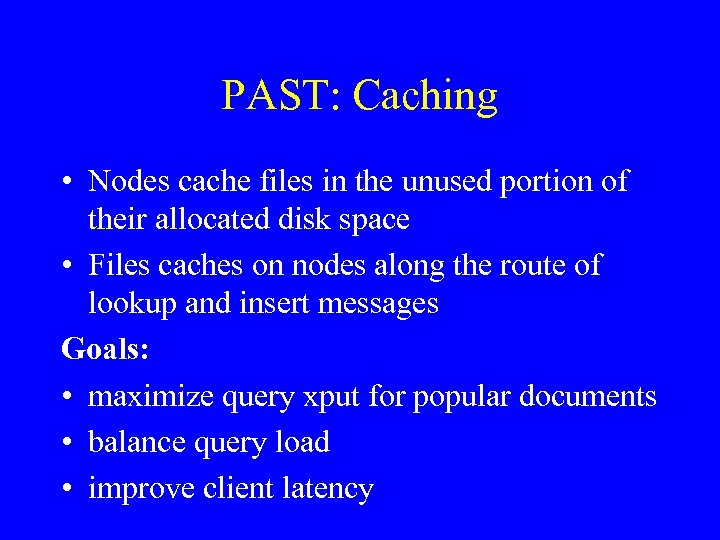 PAST: Caching

• Nodes cache files in the unused portion of their allocated disk space

• Files caches on nodes along the route of lookup and insert messages

Goals:

• maximize query xput for popular documents

• balance query load

• improve client latency